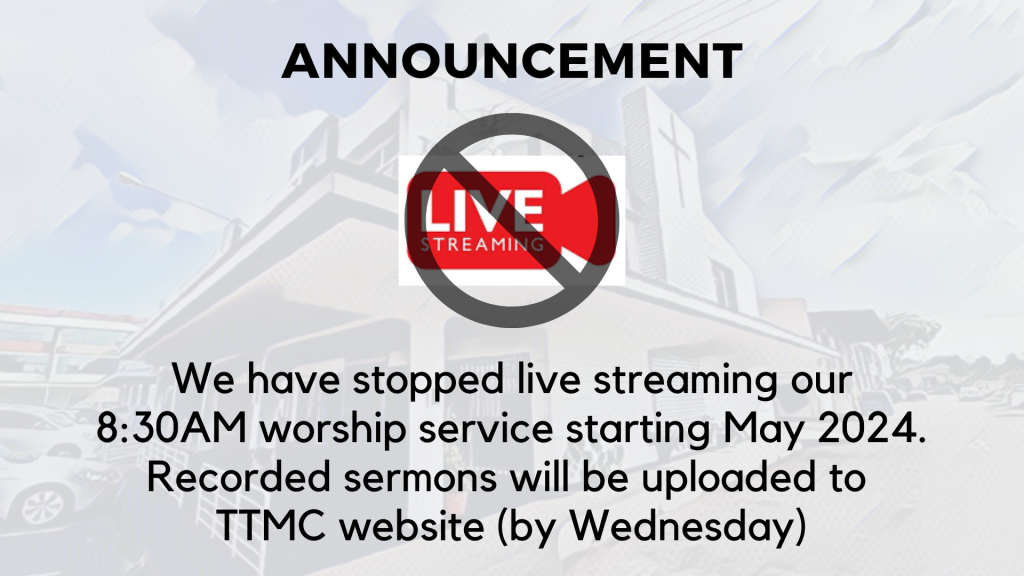 ANNOUNCEMENT

LIVE
STREAMING

We have stopped live streaming our 8:30AM worship service starting May 2024. Recorded sermons will be uploaded to TTMC website (by Wednesday)